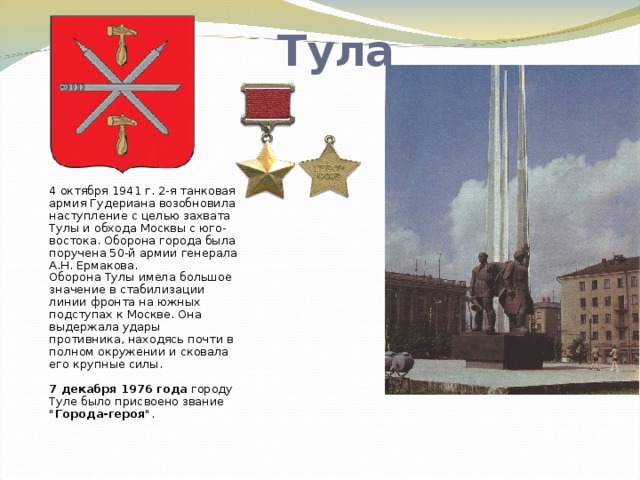 Тула

ГЕРОЙ СССР

4 октября 1941 г. 2-я танковая армия Гудериана возобновила наступление с целью захвата Тулы и обхода Москвы с юго-востока. Оборона города была поручена 50-й армии генерала А.Н. Ермакова.
Оборона Тулы имела большое значение в стабилизации линии фронта на южных подступах к Москве. Она выдержала удары противника, находясь почти в полном окружении и сковала его крупные силы.

7 декабря 1976 года городу Туле было присвоено звание "Города-героя".